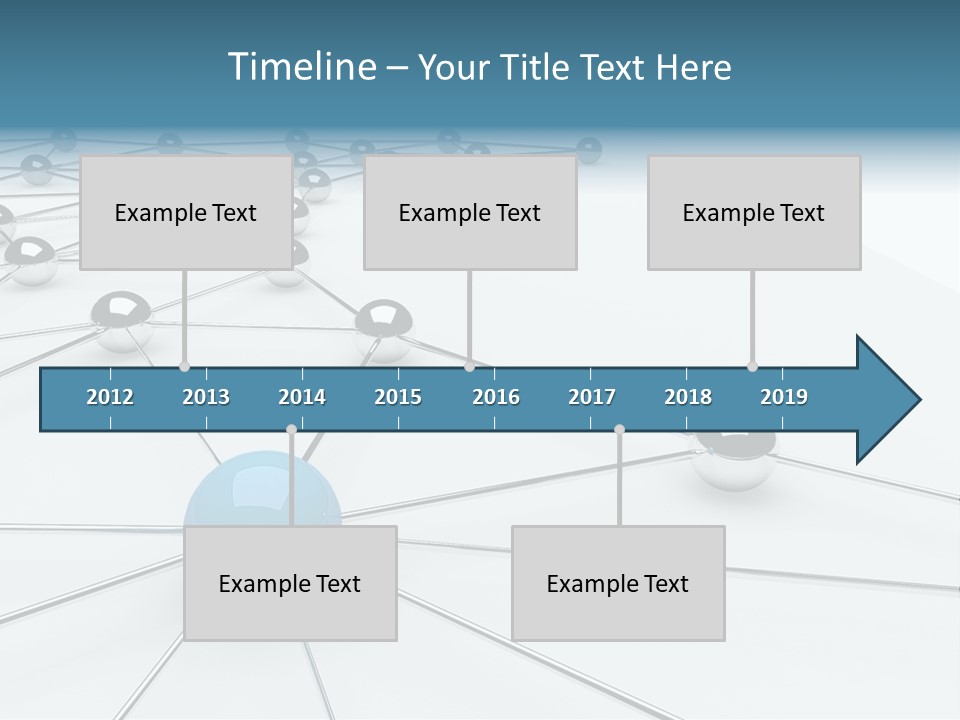 Timeline – Your Title Text Here

Example Text

Example Text

Example Text

2012 2013 2014 2015 2016 2017 2018 2019

Example Text

Example Text